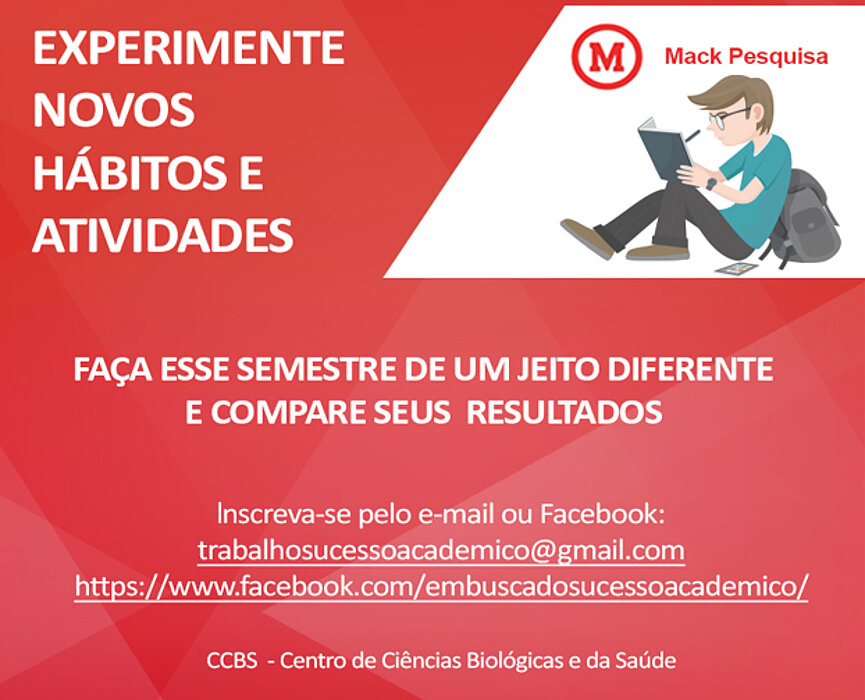 EXPERIMENTE NOVOS HÁBITOS E ATIVIDADES

M Mack Pesquisa

FAÇA ESSE SEMESTRE DE UM JEITO DIFERENTE E COMPARE SEUS RESULTADOS

Inscreva-se pelo e-mail ou Facebook:
trabalhosucessoacademico@gmail.com
https://www.facebook.com/embuscadosucessoacademico/

CCBS - Centro de Ciências Biológicas e da Saúde